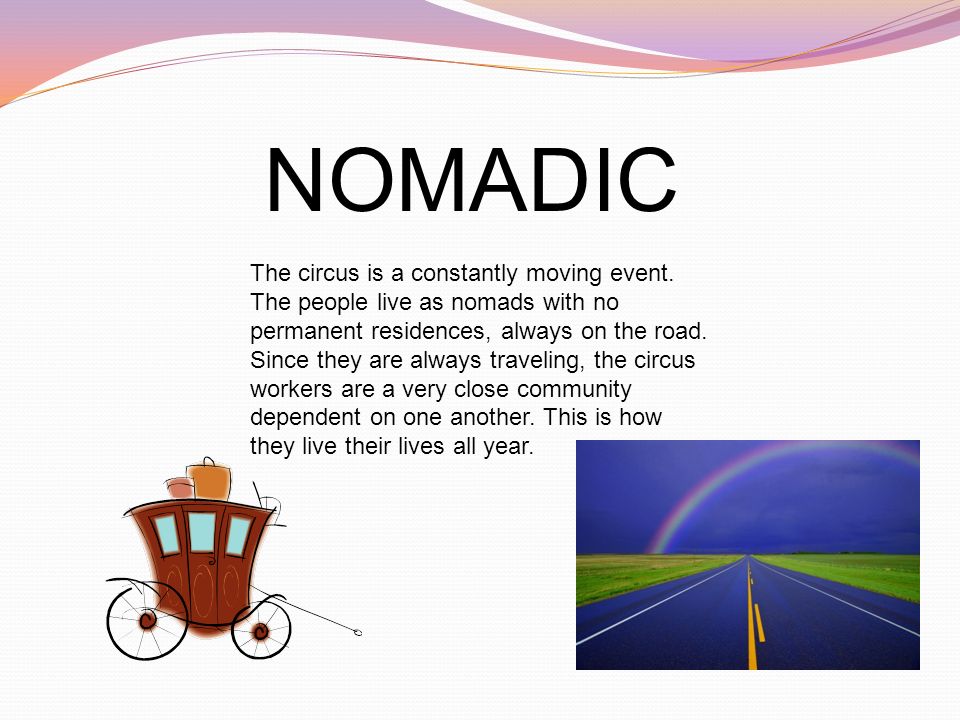 NOMADIC

The circus is a constantly moving event. The people live as nomads with no permanent residences, always on the road. Since they are always traveling, the circus workers are a very close community dependent on one another. This is how they live their lives all year.